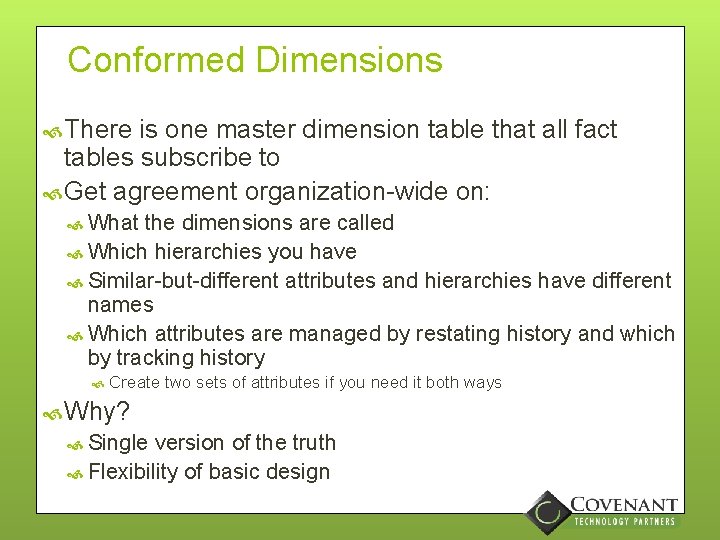 Conformed Dimensions

There is one master dimension table that all fact tables subscribe to

Get agreement organization-wide on:

What the dimensions are called

Which hierarchies you have

Similar-but-different attributes and hierarchies have different names

Which attributes are managed by restating history and which by tracking history

Create two sets of attributes if you need it both ways

Why?

Single version of the truth

Flexibility of basic design

COVENANT
TECHNOLOGY PARTNERS